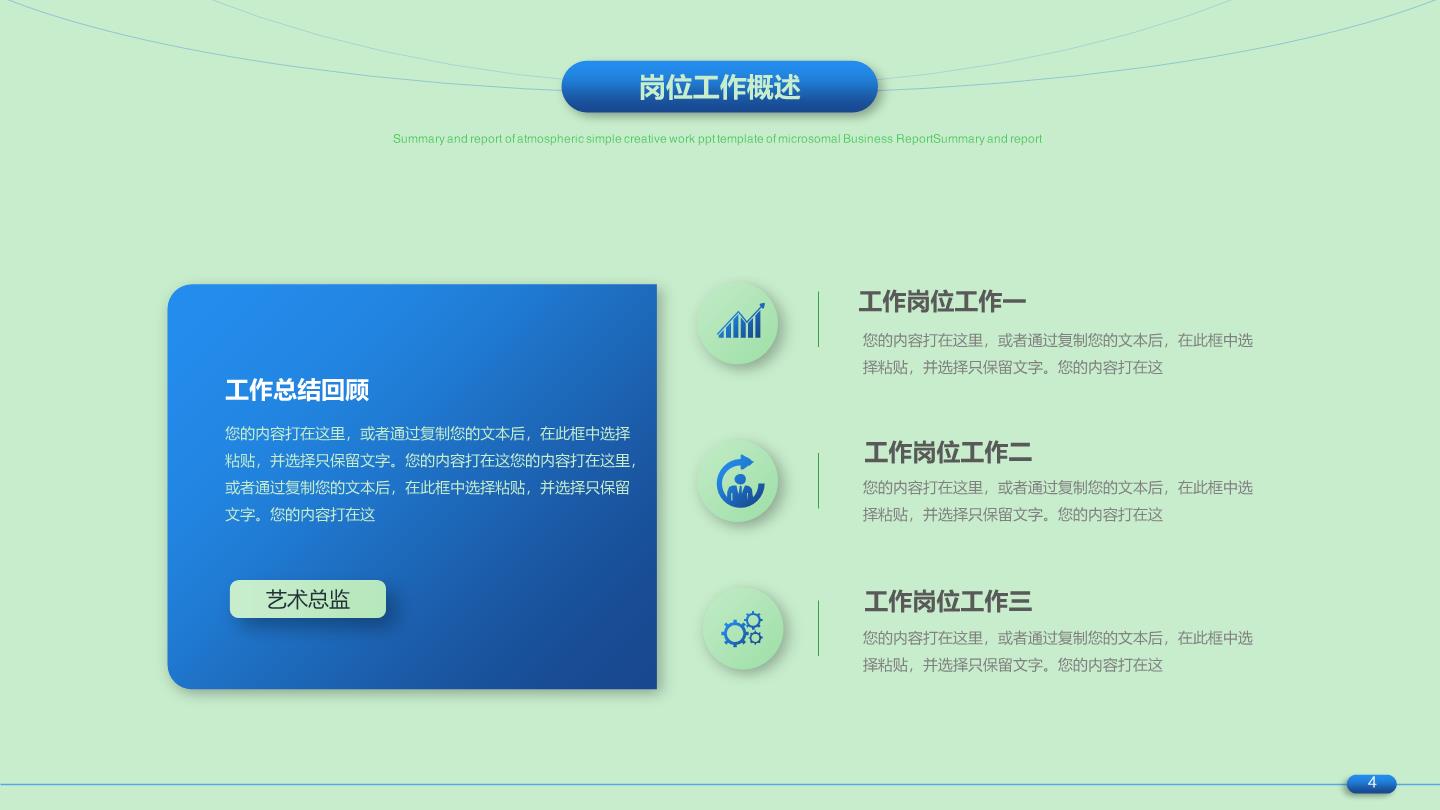 岗位工作概述

Summary and report of atmospheric simple creative work ppt template of microsomal Business ReportSummary and report

工作总结回顾

您的内容打在这里，或者通过复制您的文本后，在此框中选择粘贴，并选择只保留文字。您的内容打在这您的内容打在这里，或者通过复制您的文本后，在此框中选择粘贴，并选择只保留文字。您的内容打在这

艺术总监

工作岗位工作一

您的内容打在这里，或者通过复制您的文本后，在此框中选择粘贴，并选择只保留文字。您的内容打在这

工作岗位工作二

您的内容打在这里，或者通过复制您的文本后，在此框中选择粘贴，并选择只保留文字。您的内容打在这

工作岗位工作三

您的内容打在这里，或者通过复制您的文本后，在此框中选择粘贴，并选择只保留文字。您的内容打在这

4